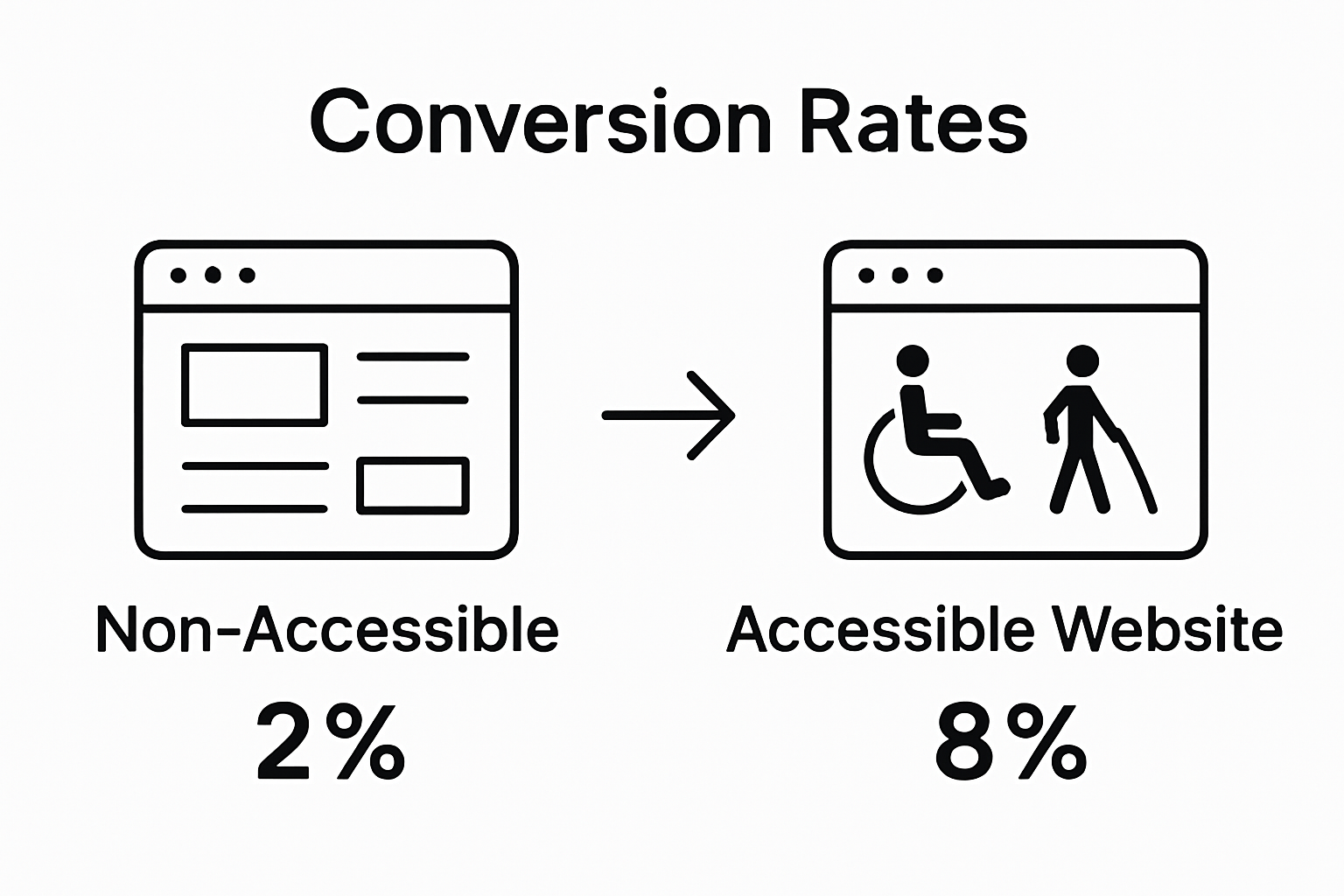 Conversion Rates

Non-Accessible

2%

Accessible Website

8%